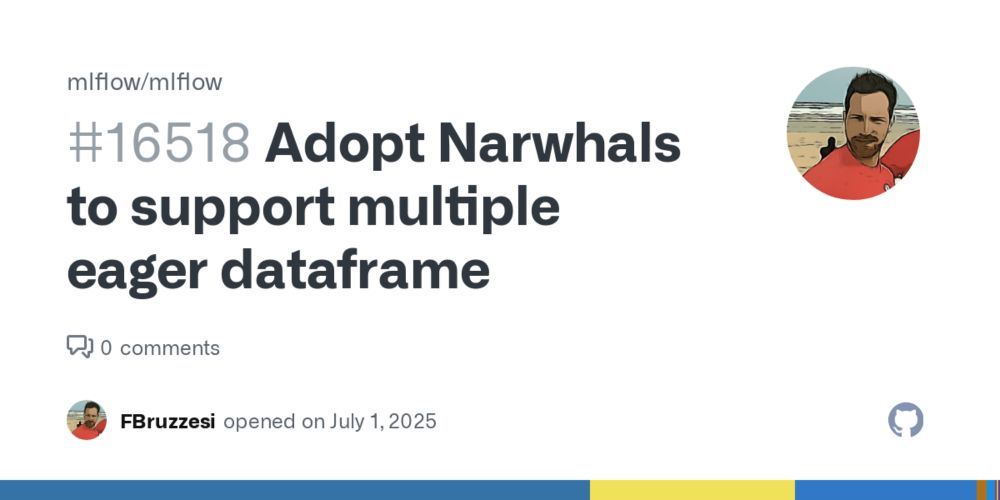 mlflow/mlflow

#16518 Adopt Narwhals to support multiple eager dataframe

0 comments

FBruzzesi opened on July 1, 2025